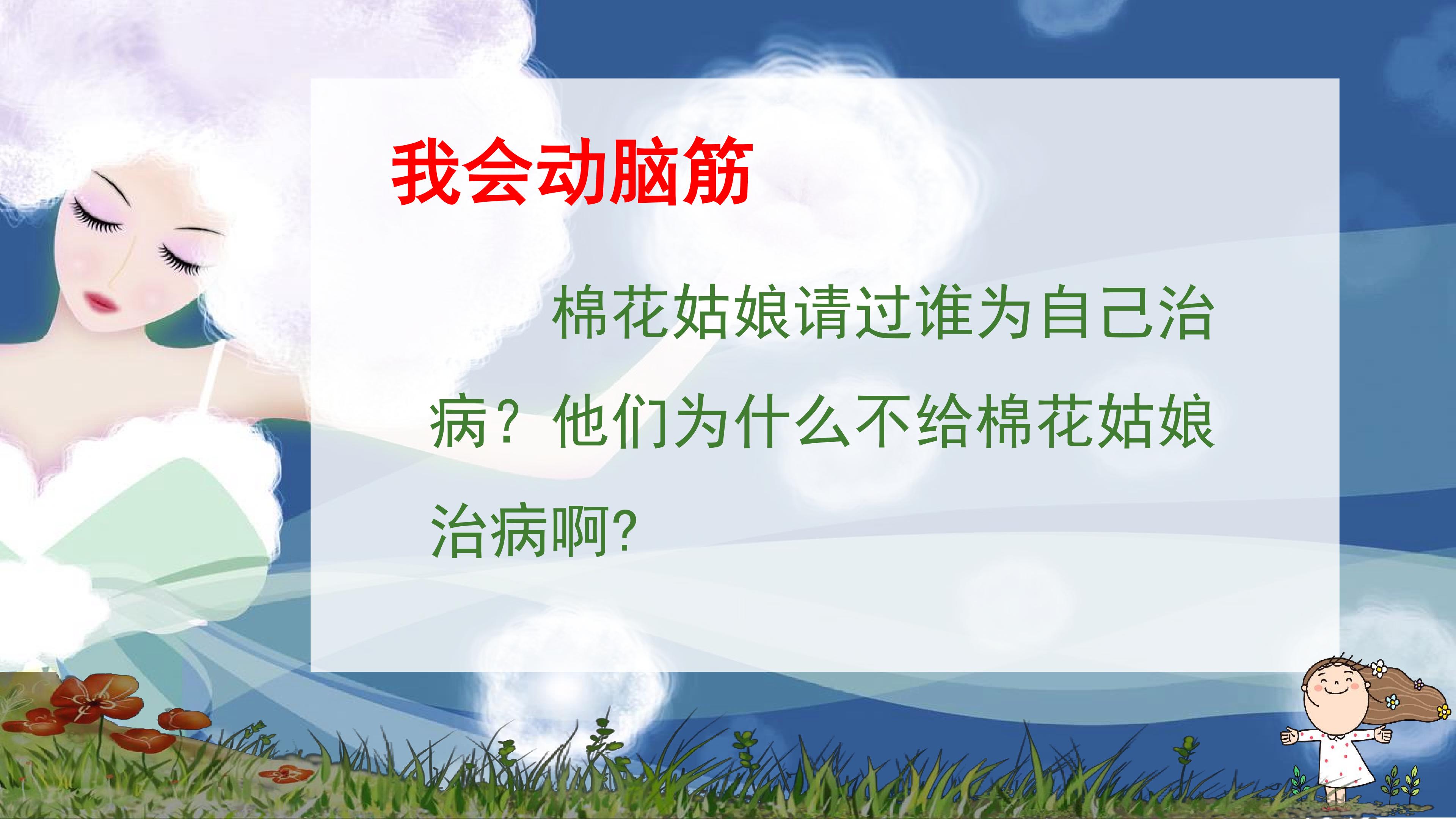 我会动脑筋

棉花姑娘请过谁为自己治病？他们为什么不给棉花姑娘治病啊?